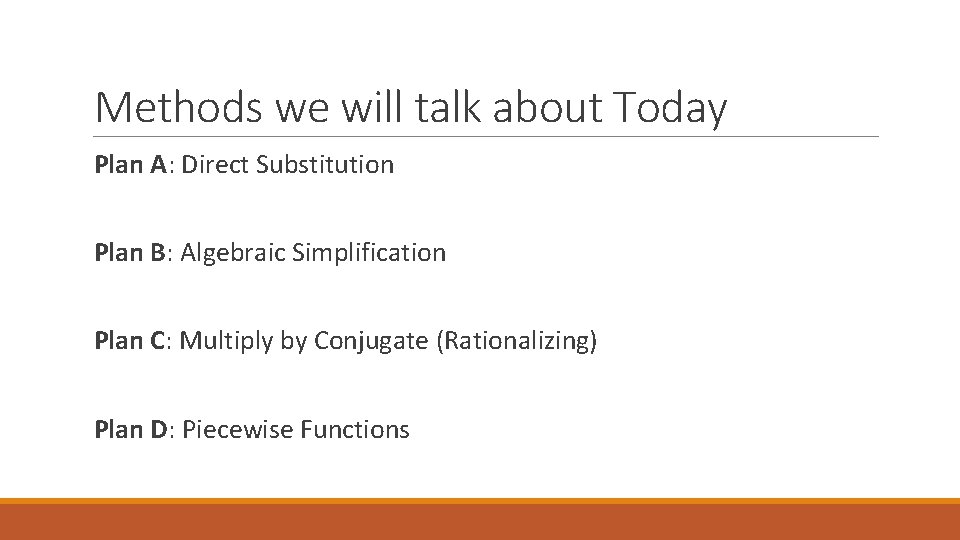 Methods we will talk about Today

Plan A: Direct Substitution

Plan B: Algebraic Simplification

Plan C: Multiply by Conjugate (Rationalizing)

Plan D: Piecewise Functions